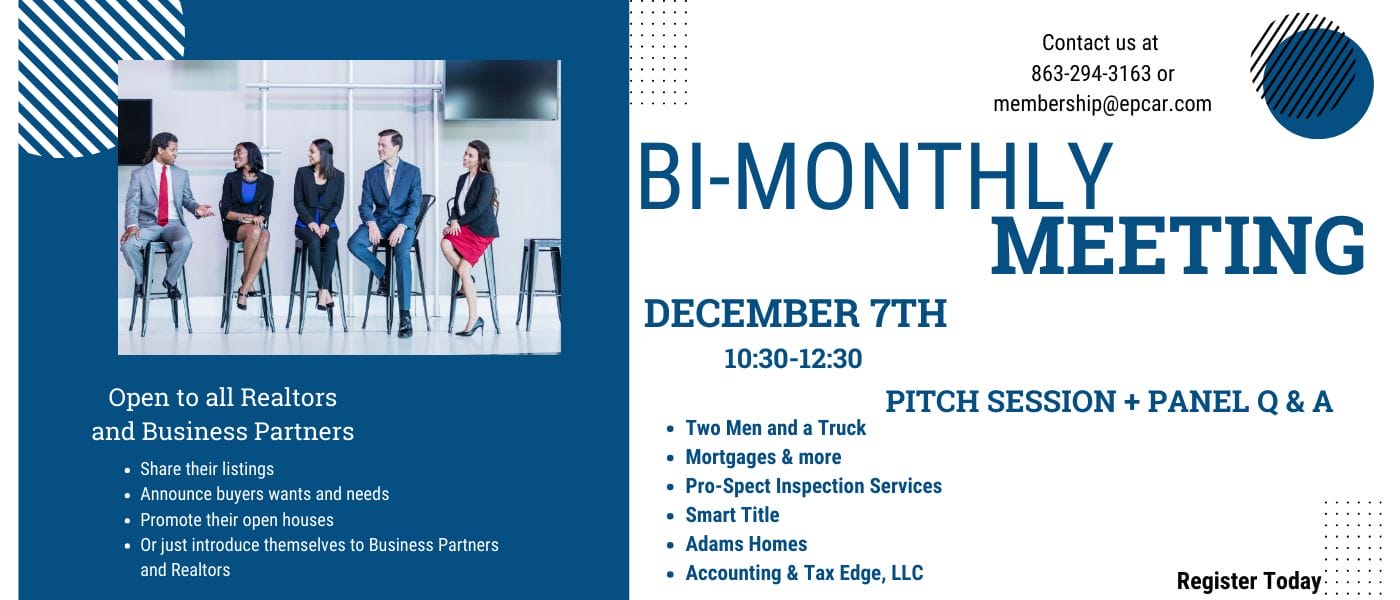 Open to all Realtors and Business Partners

- Share their listings
- Announce buyers wants and needs
- Promote their open houses
- Or just introduce themselves to Business Partners and Realtors

Contact us at
863-294-3163 or
membership@epcar.com

BI-MONTHLY
MEETING

DECEMBER 7TH
10:30-12:30

PITCH SESSION + PANEL Q & A

- Two Men and a Truck
- Mortgages & more
- Pro-Spect Inspection Services
- Smart Title
- Adams Homes
- Accounting & Tax Edge, LLC

Register Today